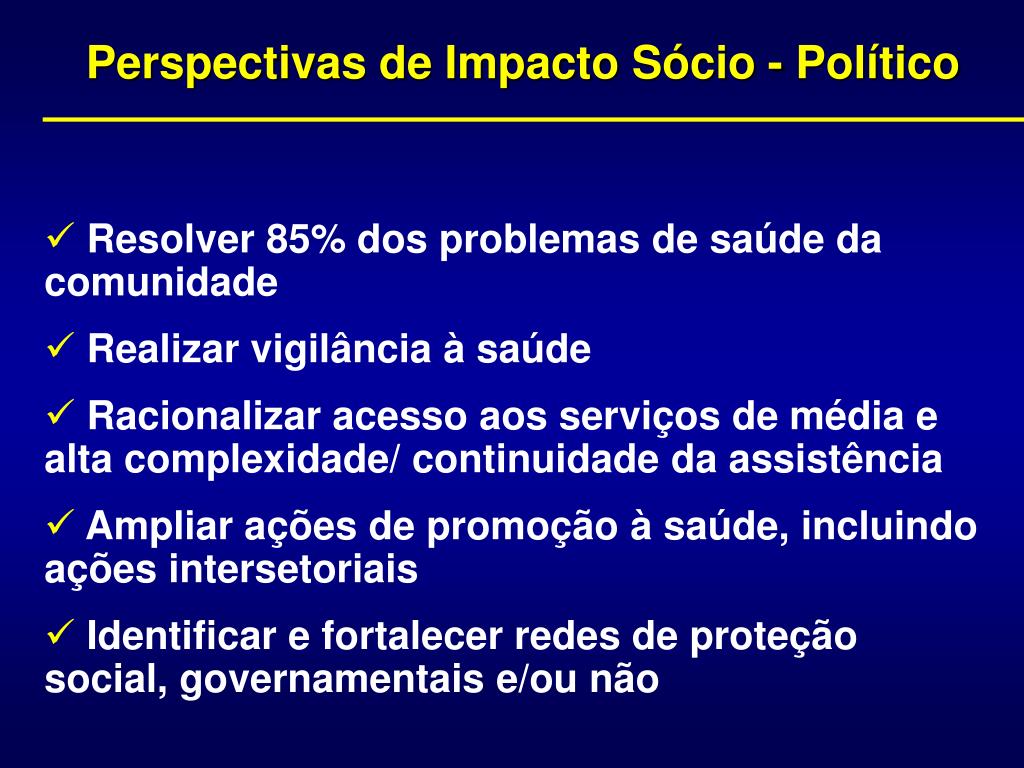 Perspectivas de Impacto Sócio - Político

✓ Resolver 85% dos problemas de saúde da comunidade

✓ Realizar vigilância à saúde

✓ Racionalizar acesso aos serviços de média e alta complexidade/ continuidade da assistência

✓ Ampliar ações de promoção à saúde, incluindo ações intersetoriais

✓ Identificar e fortalecer redes de proteção social, governamentais e/ou não